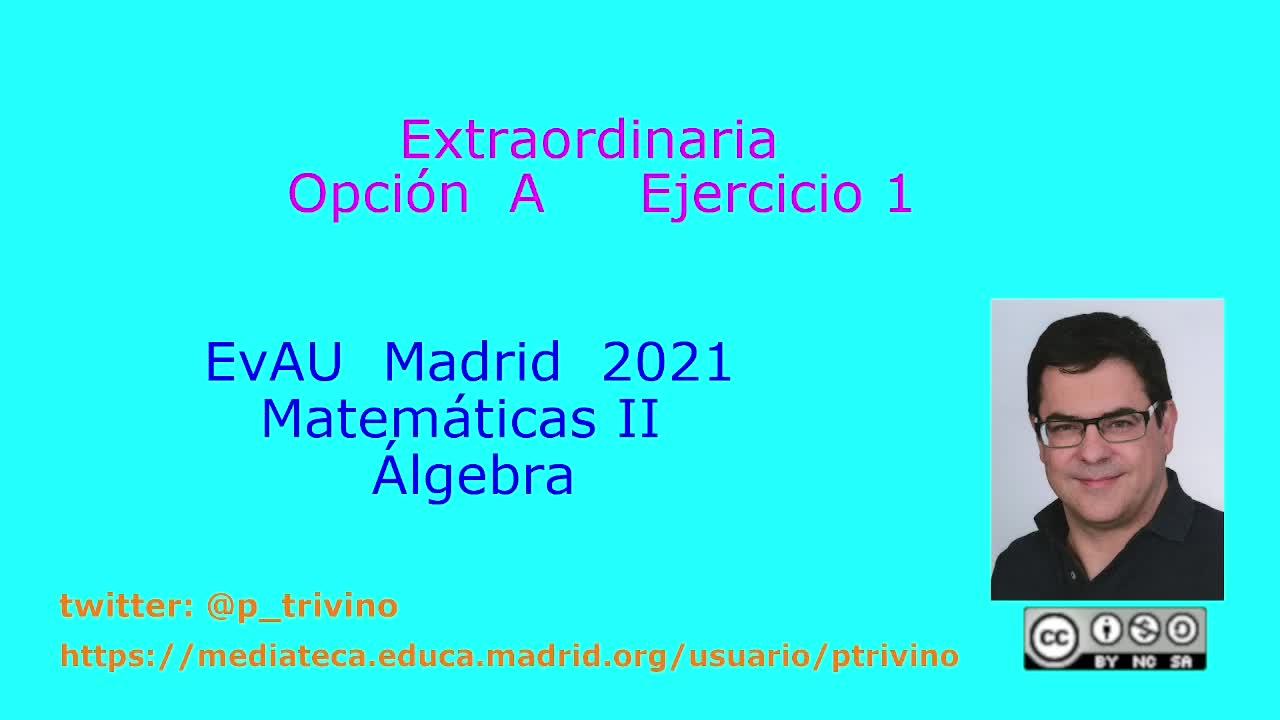 Extraordinaria
Opción A Ejercicio 1

EvAU Madrid 2021
Matemáticas II
Álgebra

twitter: @p_trivino
https://mediateca.educa.madrid.org/usuario/ptrivino

cc BY NC SA